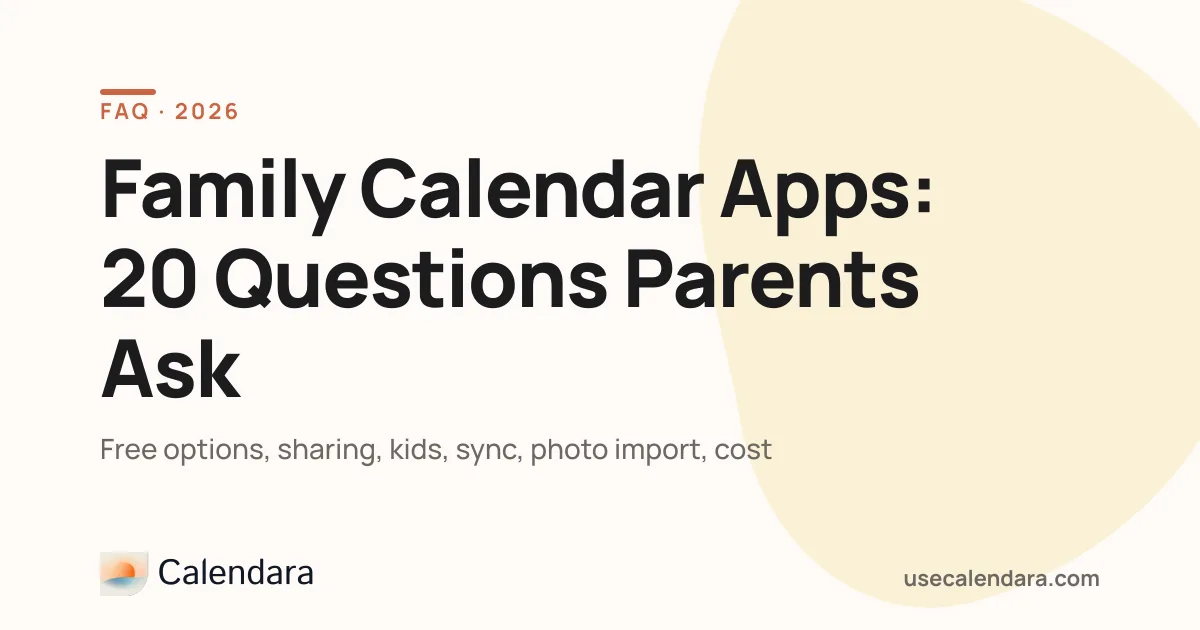 FAQ · 2026

Family Calendar Apps: 20 Questions Parents Ask

Free options, sharing, kids, sync, photo import, cost

Calendara

usecalendara.com